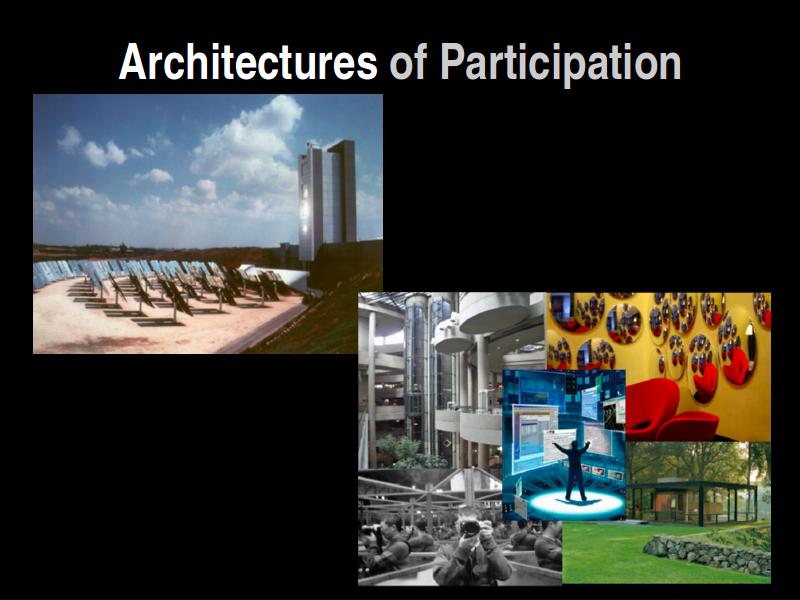 Architectures of Participation